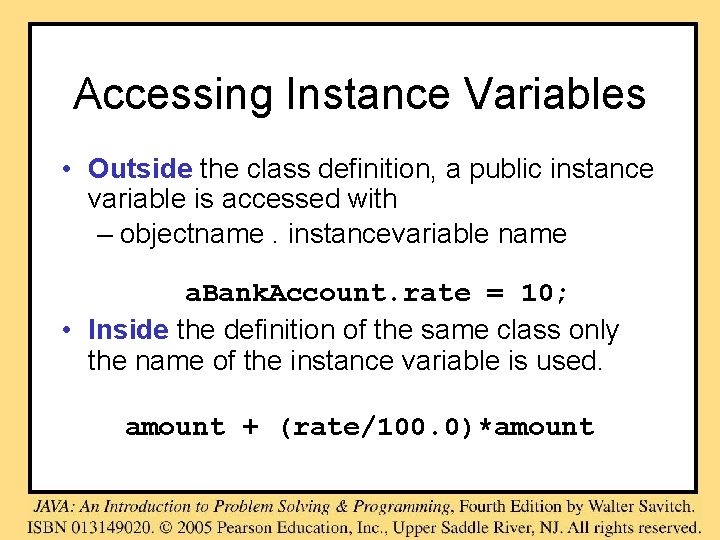 Accessing Instance Variables

• Outside the class definition, a public instance variable is accessed with

– objectname . instancevariable name

aBankAccount.rate = 10;

• Inside the definition of the same class only the name of the instance variable is used.

amount + (rate/100.0)*amount

JAVA: An Introduction to Problem Solving & Programming, Fourth Edition by Walter Savitch.
ISBN 013149020. © 2005 Pearson Education, Inc., Upper Saddle River, NJ. All rights reserved.